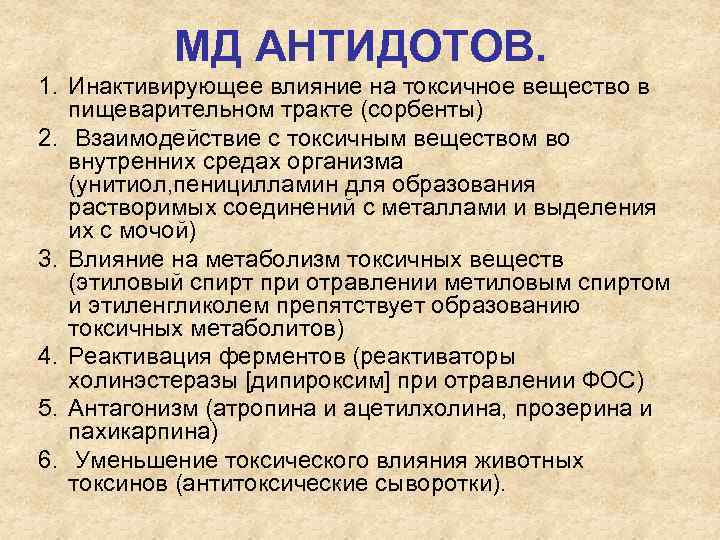 МД АНТИДОТОВ.

1. Инактивирующее влияние на токсичное вещество в пищеварительном тракте (сорбенты)

2. Взаимодействие с токсичным веществом во внутренних средах организма (унитиол,пеницилламин для образования растворимых соединений с металлами и выделения их с мочой)

3. Влияние на метаболизм токсичных веществ (этиловый спирт при отравлении метиловым спиртом и этиленгликолем препятствует образованию токсичных метаболитов)

4. Реактивация ферментов (реактиваторы холинэстеразы [дипироксим] при отравлении ФОС)

5. Антагонизм (атропина и ацетилхолина, прозерина и пахикарпина)

6. Уменьшение токсического влияния животных токсинов (антитоксические сыворотки).